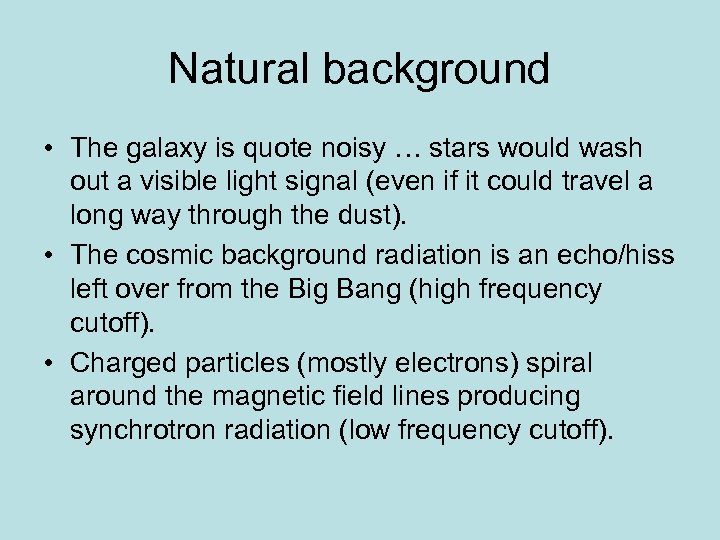 Natural background

• The galaxy is quote noisy … stars would wash out a visible light signal (even if it could travel a long way through the dust).

• The cosmic background radiation is an echo/hiss left over from the Big Bang (high frequency cutoff).

• Charged particles (mostly electrons) spiral around the magnetic field lines producing synchrotron radiation (low frequency cutoff).